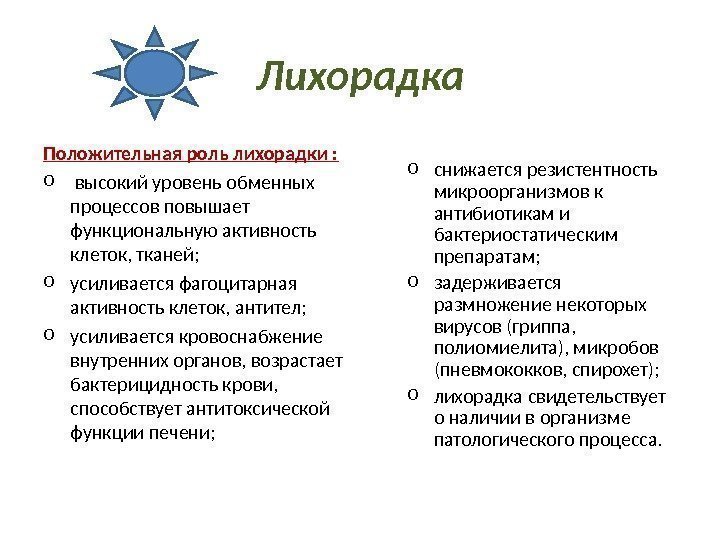 Лихорадка

Положительная роль лихорадки :

o высокий уровень обменных процессов повышает функциональную активность клеток, тканей;

o усиливается фагоцитарная активность клеток, антител;

o усиливается кровоснабжение внутренних органов, возрастает бактерицидность крови, способствует антитоксической функции печени;

o снижается резистентность микроорганизмов к антибиотикам и бактериостатическим препаратам;

o задерживается размножение некоторых вирусов (гриппа, полиомиелита), микробов (пневмококков, спирохет);

o лихорадка свидетельствует о наличии в организме патологического процесса.